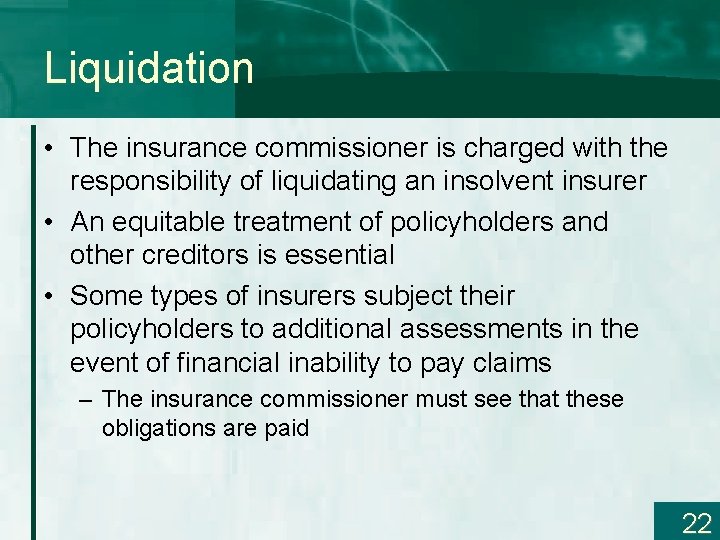 Liquidation

• The insurance commissioner is charged with the responsibility of liquidating an insolvent insurer

• An equitable treatment of policyholders and other creditors is essential

• Some types of insurers subject their policyholders to additional assessments in the event of financial inability to pay claims

– The insurance commissioner must see that these obligations are paid

22